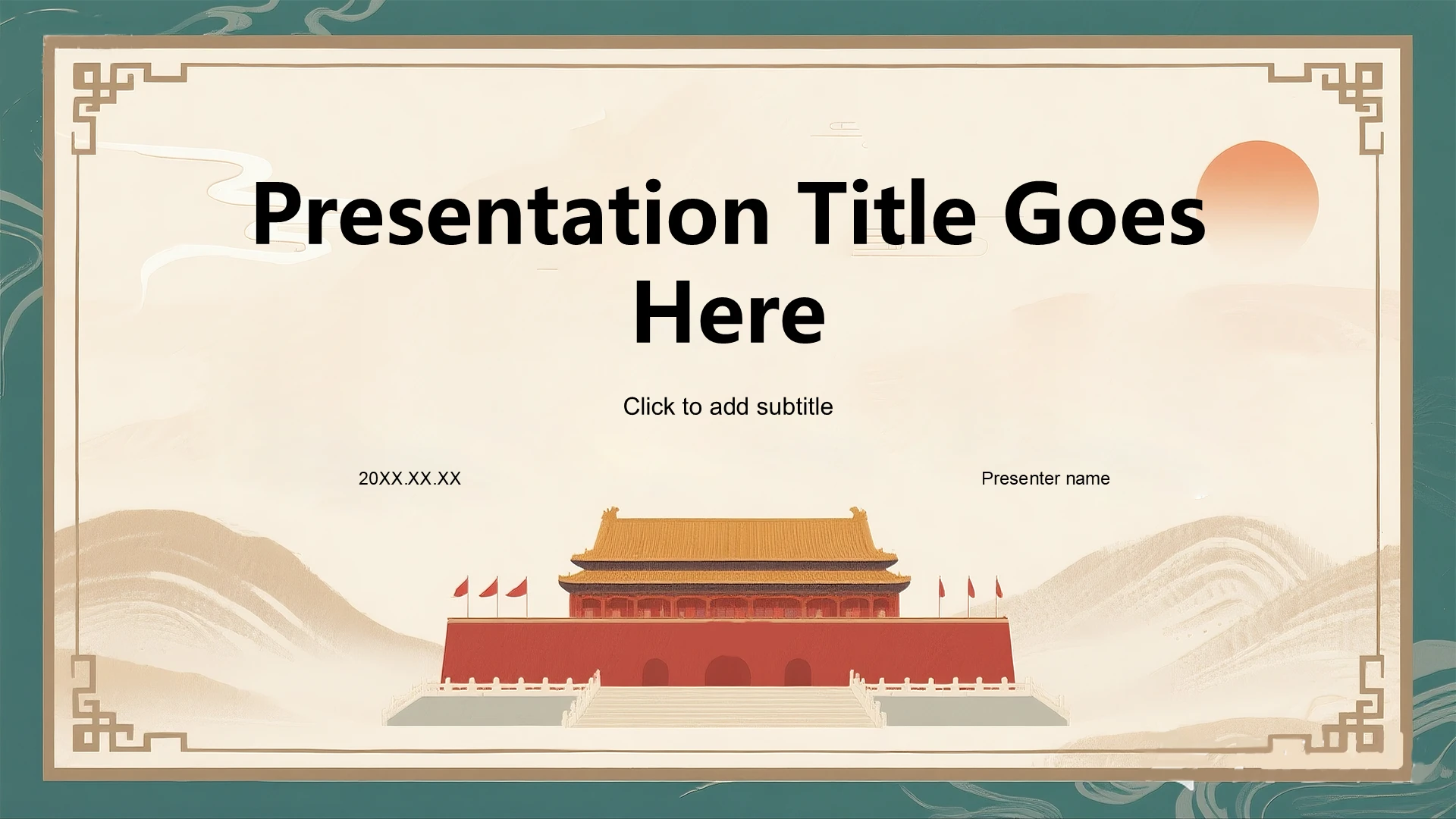 Presentation Title Goes Here

Click to add subtitle

20XX.XX.XX

Presenter name